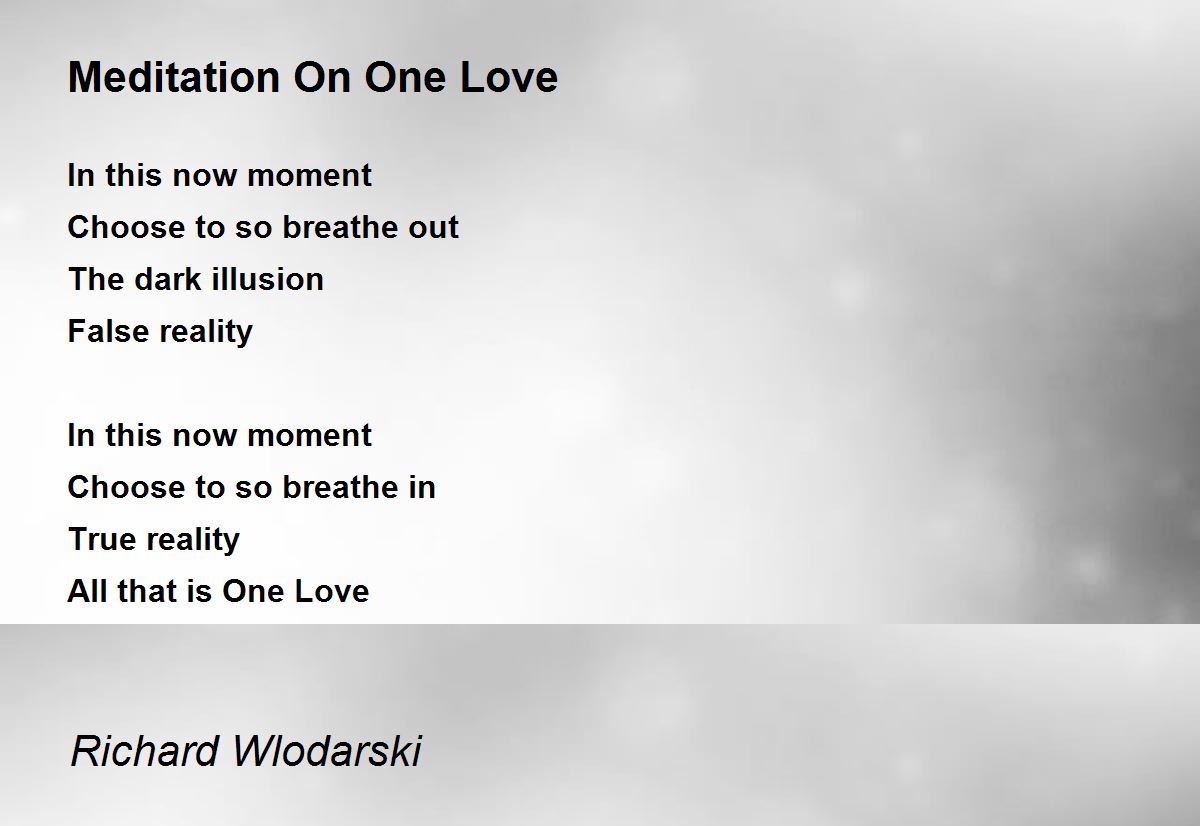 Meditation On One Love

In this now moment
Choose to so breathe out
The dark illusion
False reality

In this now moment
Choose to so breathe in
True reality
All that is One Love

Richard Wlodarski